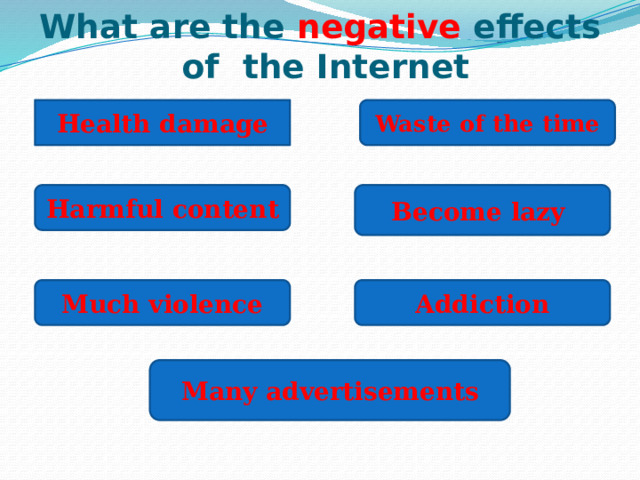 What are the negative effects of the Internet

Health damage

Waste of the time

Harmful content

Become lazy

Much violence

Addiction

Many advertisements